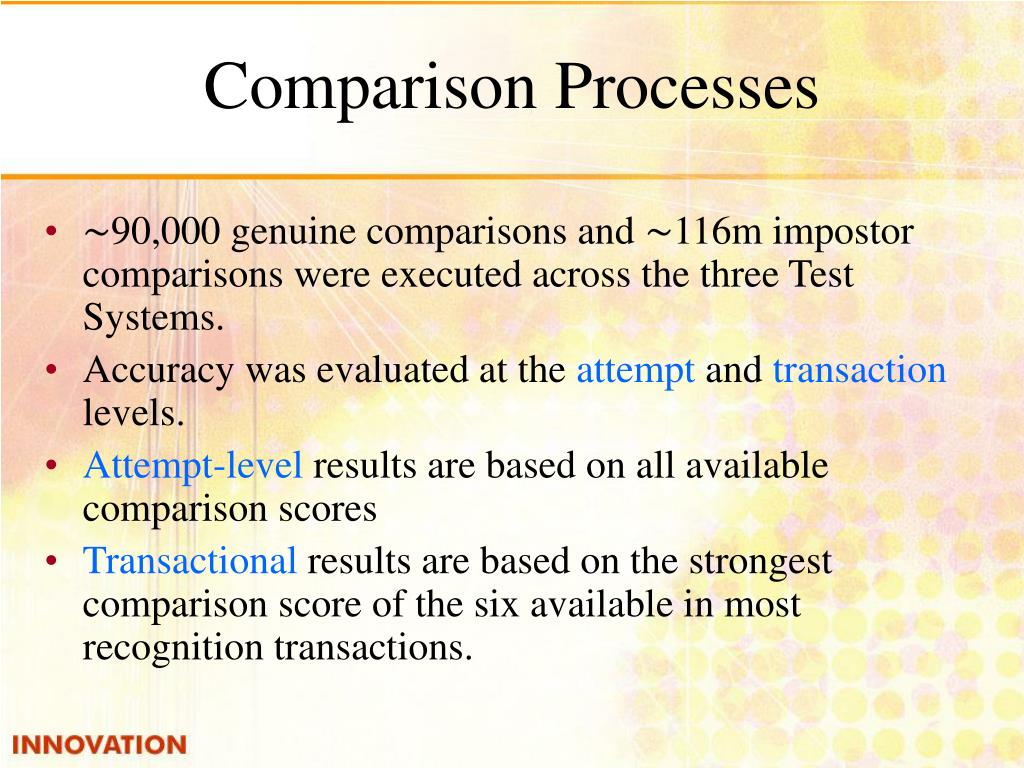 Comparison Processes

• ~90,000 genuine comparisons and ~116m impostor comparisons were executed across the three Test Systems.
• Accuracy was evaluated at the attempt and transaction levels.
• Attempt-level results are based on all available comparison scores
• Transactional results are based on the strongest comparison score of the six available in most recognition transactions.

INNOVATION